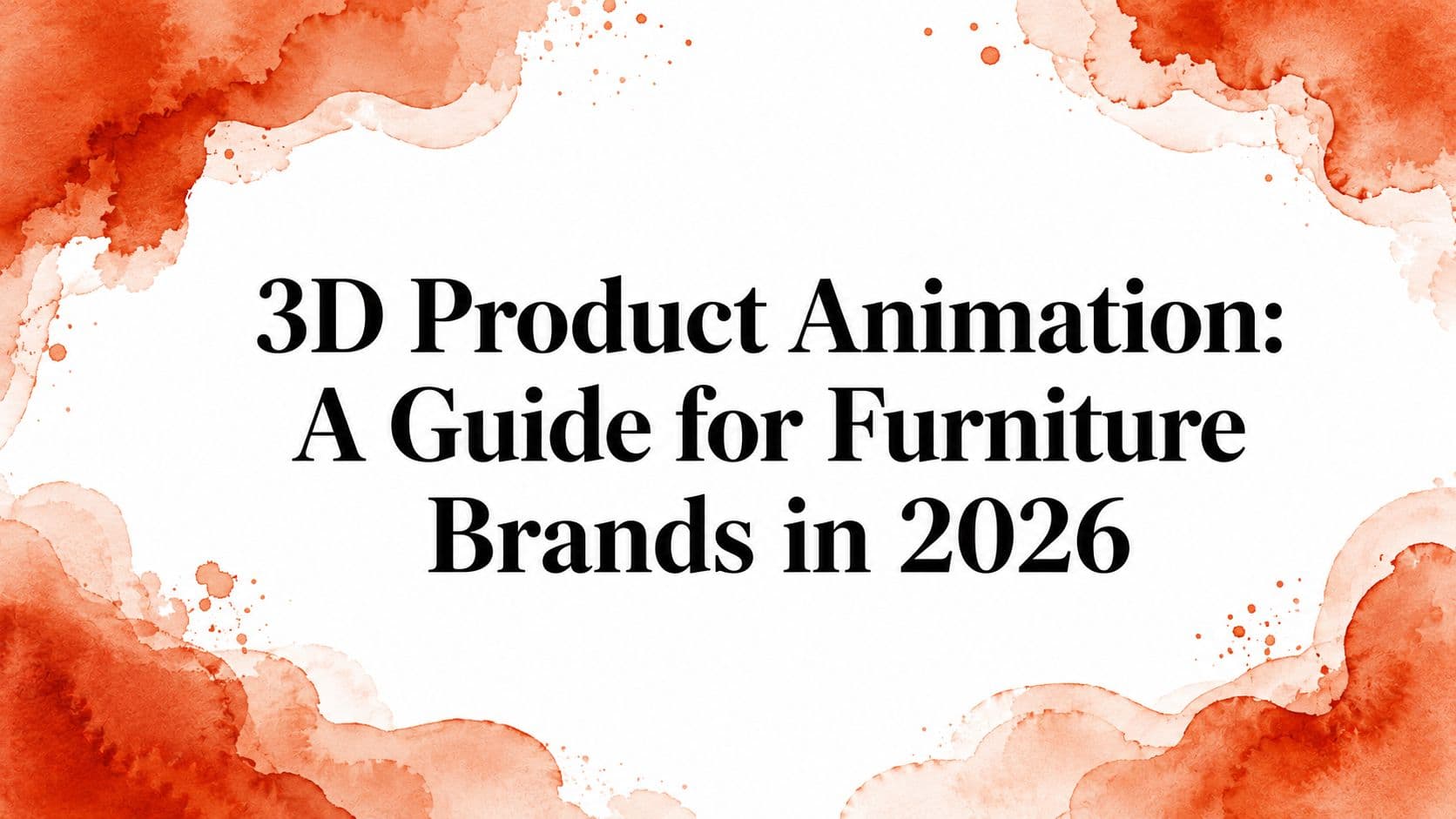 3D Product Animation: A Guide for Furniture Brands in 2026